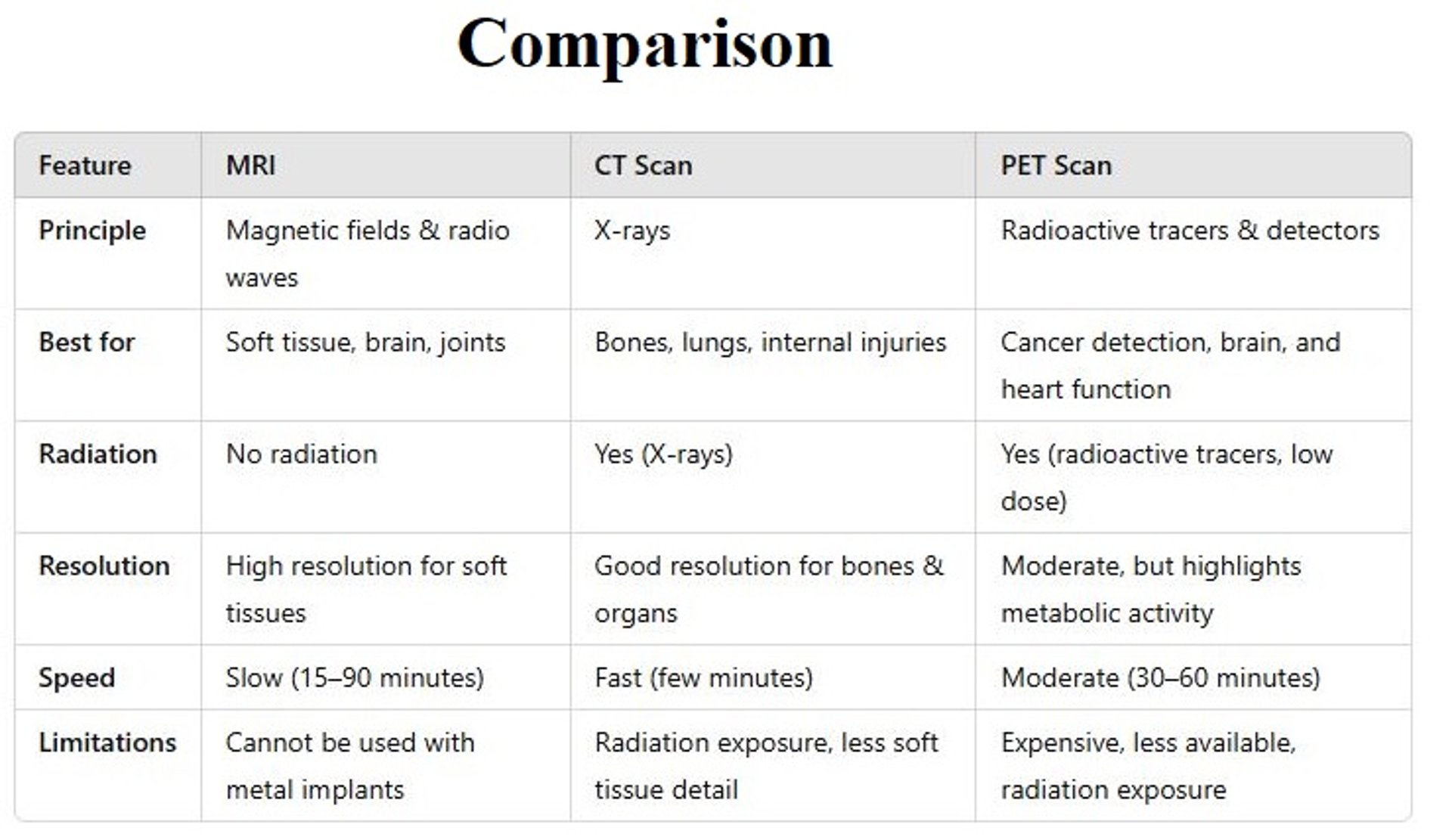 Comparison

| Feature | MRI | CT Scan | PET Scan |
|---|---|---|---|
| Principle | Magnetic fields & radio waves | X-rays | Radioactive tracers & detectors |
| Best for | Soft tissue, brain, joints | Bones, lungs, internal injuries | Cancer detection, brain, and heart function |
| Radiation | No radiation | Yes (X-rays) | Yes (radioactive tracers, low dose) |
| Resolution | High resolution for soft tissues | Good resolution for bones & organs | Moderate, but highlights metabolic activity |
| Speed | Slow (15–90 minutes) | Fast (few minutes) | Moderate (30–60 minutes) |
| Limitations | Cannot be used with metal implants | Radiation exposure, less soft tissue detail | Expensive, less available, radiation exposure |